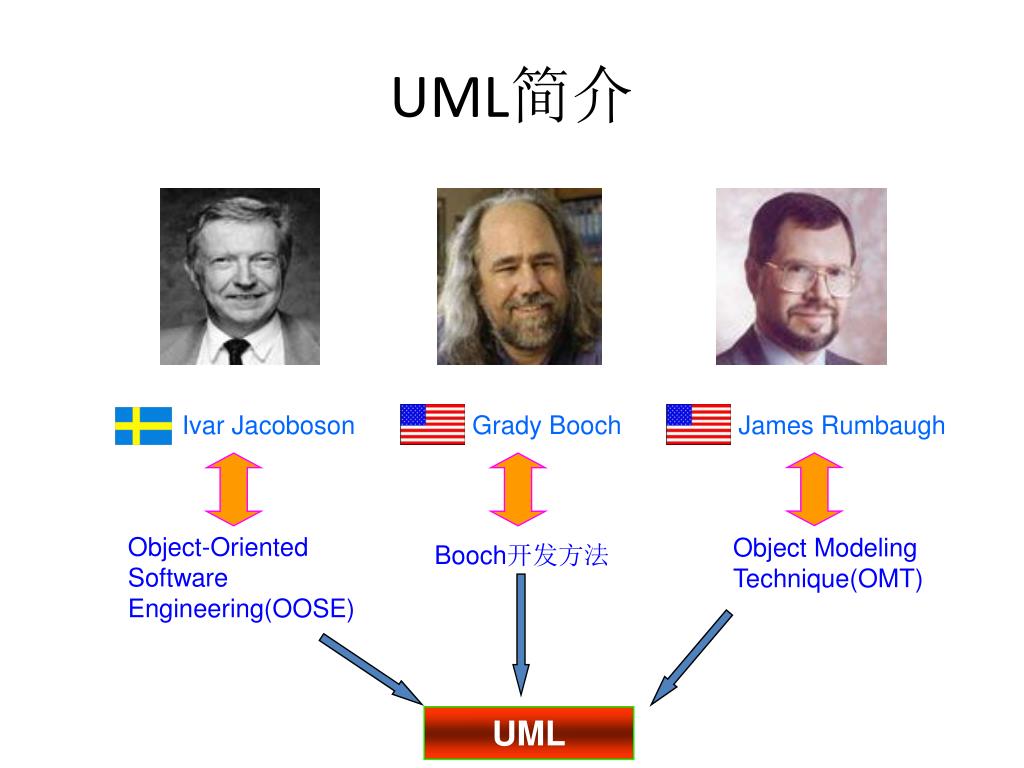 UML简介

Ivar Jacoboson

Grady Booch

James Rumbaugh

Object-Oriented Software Engineering(OOSE)

Booch开发方法

Object Modeling Technique(OMT)

UML